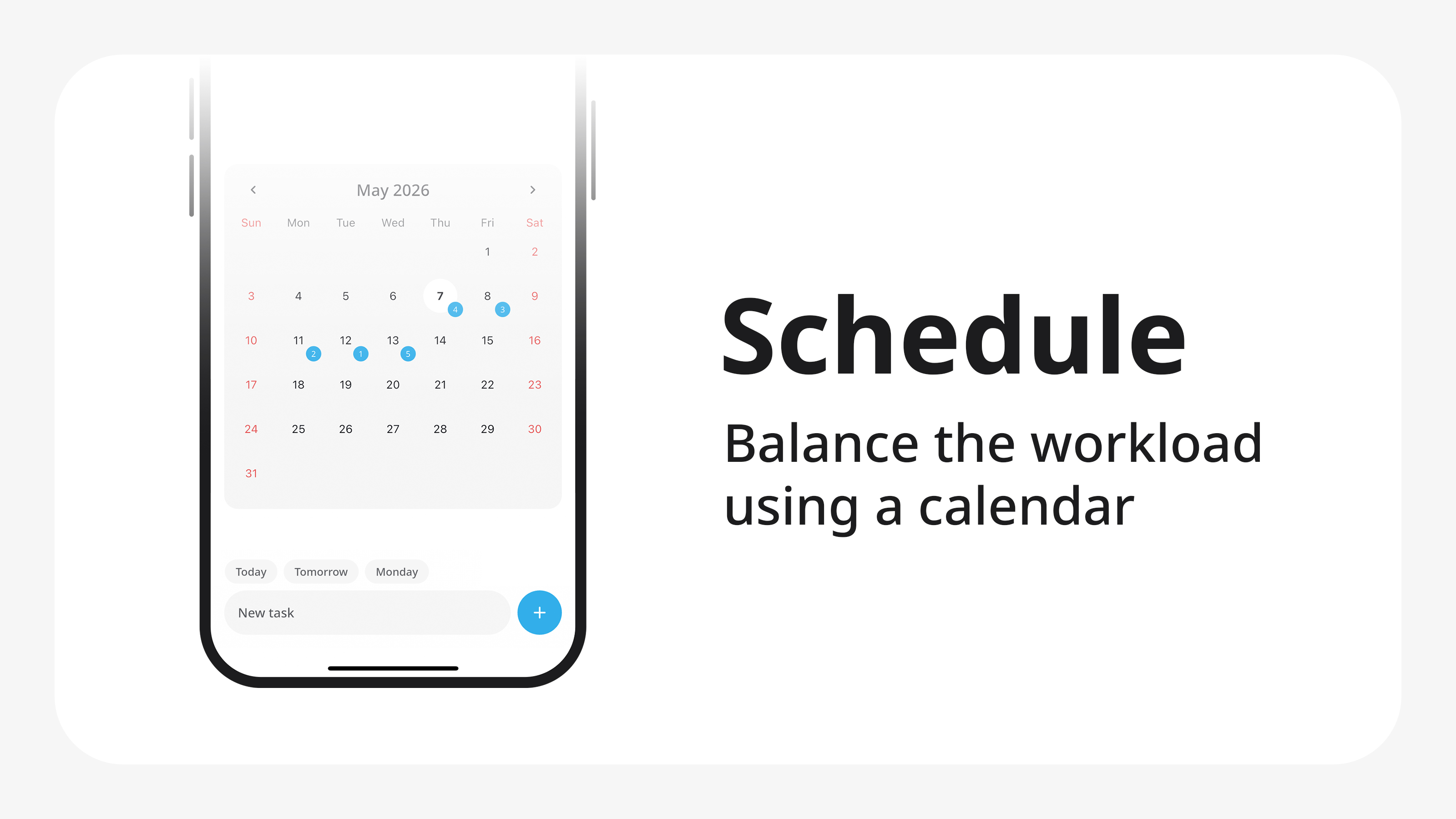 ‹ May 2026 ›

| Sun | Mon | Tue | Wed | Thu | Fri | Sat |
|---|---|---|---|---|---|---|
| | | | | | 1 | 2 |
| 3 | 4 | 5 | 6 | 7 4 | 8 3 | 9 |
| 10 | 11 2 | 12 1 | 13 5 | 14 | 15 | 16 |
| 17 | 18 | 19 | 20 | 21 | 22 | 23 |
| 24 | 25 | 26 | 27 | 28 | 29 | 30 |
| 31 | | | | | | |

Today Tomorrow Monday

New task +

Schedule

Balance the workload using a calendar